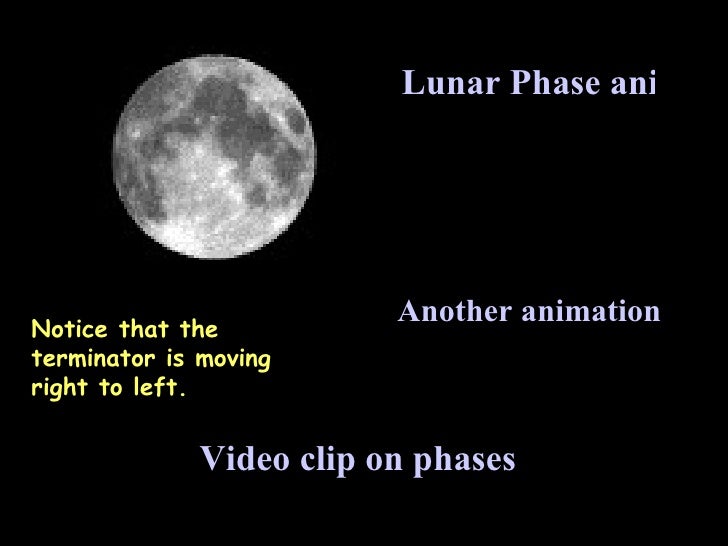 Lunar Phase ani

Another animation

Notice that the terminator is moving right to left.

Video clip on phases